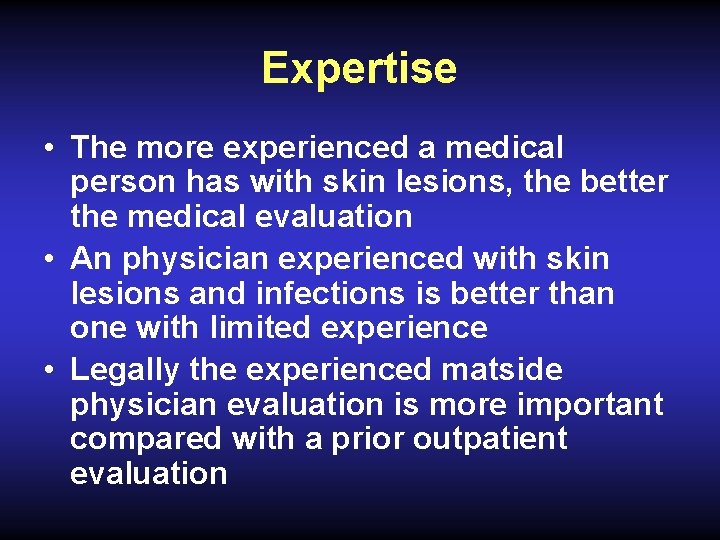 Expertise

• The more experienced a medical person has with skin lesions, the better the medical evaluation
• An physician experienced with skin lesions and infections is better than one with limited experience
• Legally the experienced matside physician evaluation is more important compared with a prior outpatient evaluation